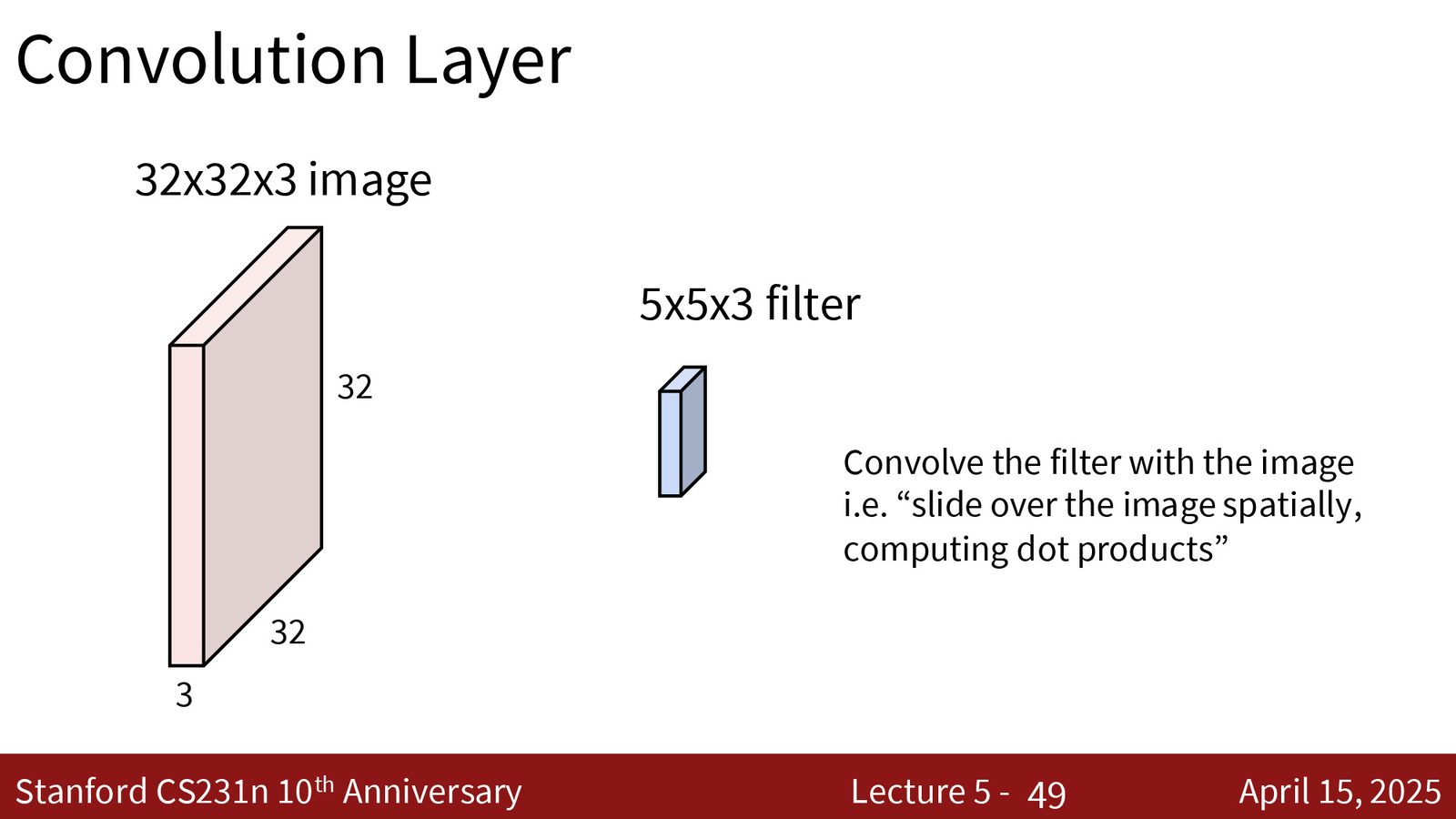 Convolution Layer

32x32x3 image

32

32

3

5x5x3 filter

Convolve the filter with the image i.e. “slide over the image spatially, computing dot products”

Stanford CS231n 10$^{th}$ Anniversary

Lecture 5 - 49

April 15, 2025